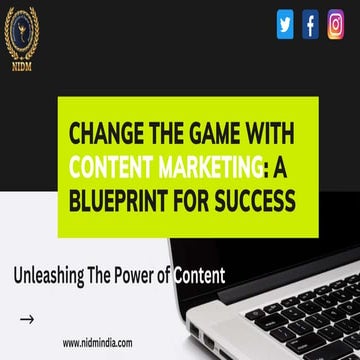 NIDM

CHANGE THE GAME WITH CONTENT MARKETING: A BLUEPRINT FOR SUCCESS

Unleashing The Power of Content

→

www.nidmindia.com